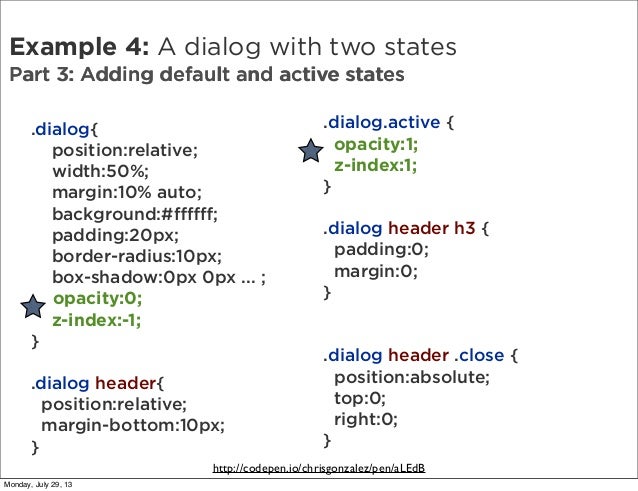 Example 4: A dialog with two states
Part 3: Adding default and active states

.dialog{
position:relative;
width:50%;
margin:10% auto;
background:#ffffff;
padding:20px;
border-radius:10px;
box-shadow:0px 0px ... ;
opacity:0;
z-index:-1;
}

.dialog header{
position:relative;
margin-bottom:10px;
}

.dialog.active {
opacity:1;
z-index:1;
}

.dialog header h3 {
padding:0;
margin:0;
}

.dialog header .close {
position:absolute;
top:0;
right:0;
}

http://codepen.io/chrisgonzalez/pen/aLEdB

Monday, July 29, 13